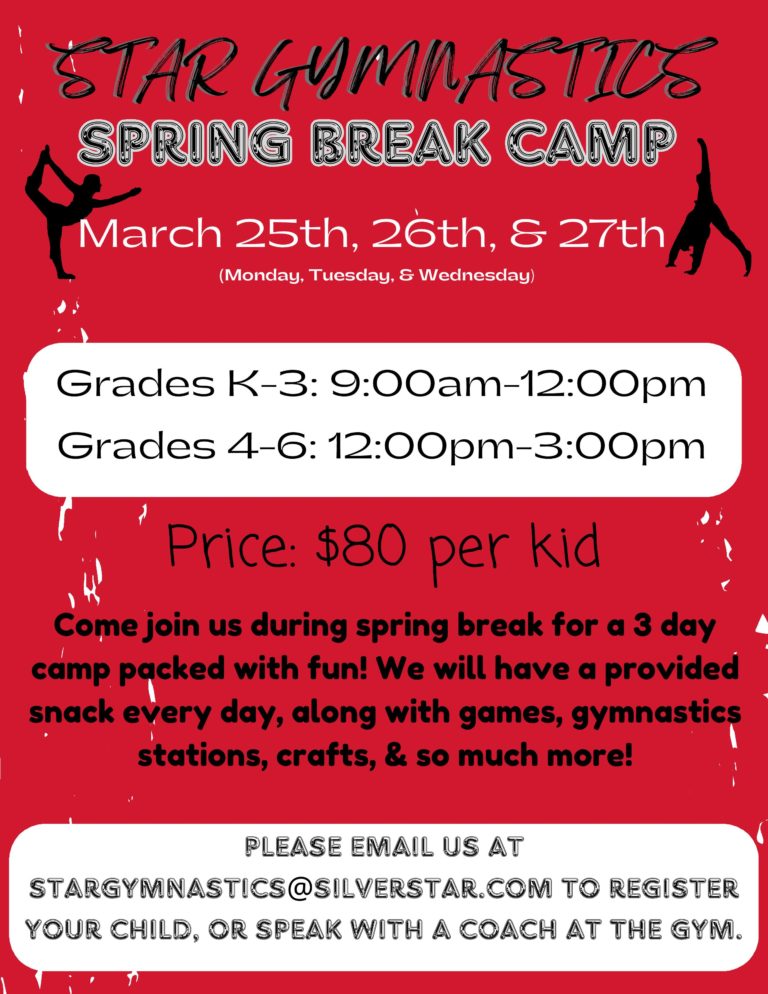 STAR GYMNASTICS
SPRING BREAK CAMP

March 25th, 26th, & 27th
(Monday, Tuesday, & Wednesday)

Grades K-3: 9:00am-12:00pm
Grades 4-6: 12:00pm-3:00pm

Price: $80 per kid

Come join us during spring break for a 3 day camp packed with fun! We will have a provided snack every day, along with games, gymnastics stations, crafts, & so much more!

PLEASE EMAIL US AT STARGYMNASTICS@SILVERSTAR.COM TO REGISTER YOUR CHILD, OR SPEAK WITH A COACH AT THE GYM.